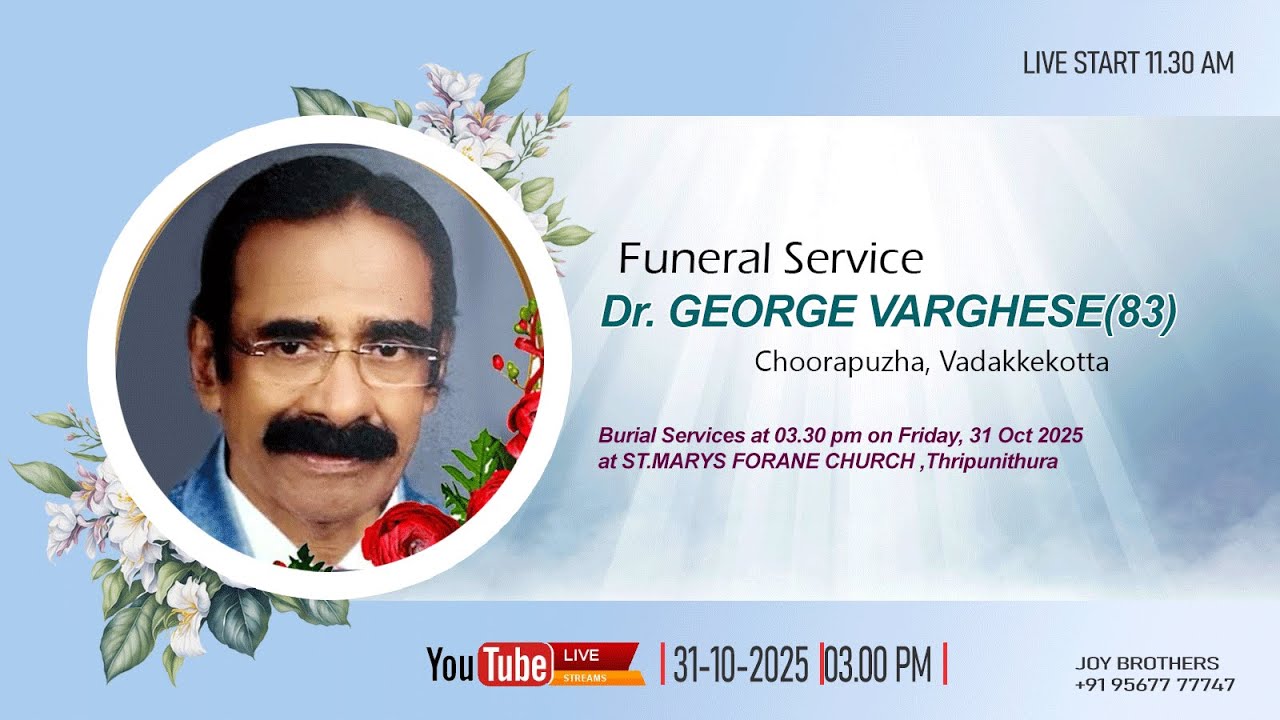 LIVE START 11.30 AM

Funeral Service
Dr. GEORGE VARGHESE(83)
Choorapuzha, Vadakkekotta

Burial Services at 03.30 pm on Friday, 31 Oct 2025
at ST.MARYS FORANE CHURCH ,Thripunithura

YouTube LIVE STREAMS | 31-10-2025 | 03.00 PM |

JOY BROTHERS
+91 95677 77747